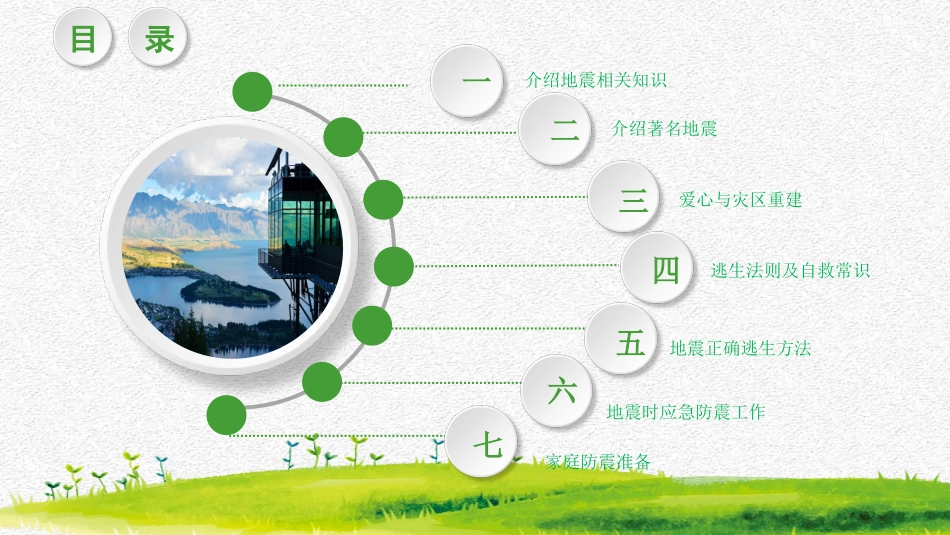 目 录

一 介绍地震相关知识

二 介绍著名地震

三 爱心与灾区重建

四 逃生法则及自救常识

五 地震正确逃生方法

六 地震时应急防震工作

七 家庭防震准备